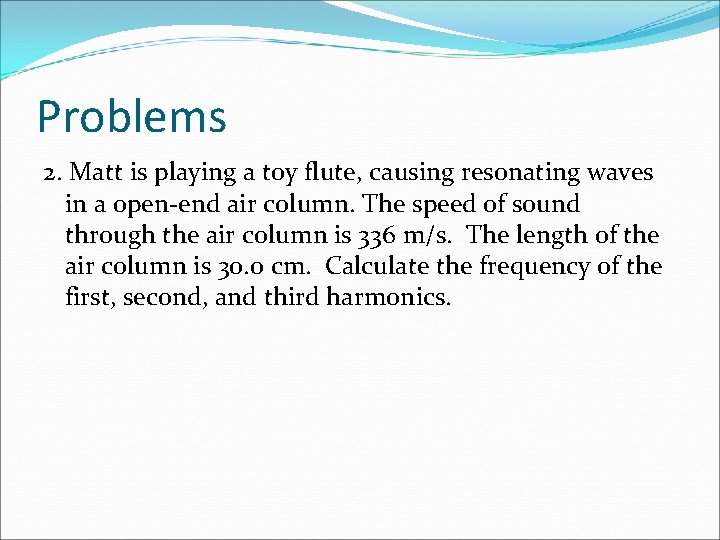 Problems

2. Matt is playing a toy flute, causing resonating waves in a open-end air column. The speed of sound through the air column is 336 m/s. The length of the air column is 30.0 cm. Calculate the frequency of the first, second, and third harmonics.